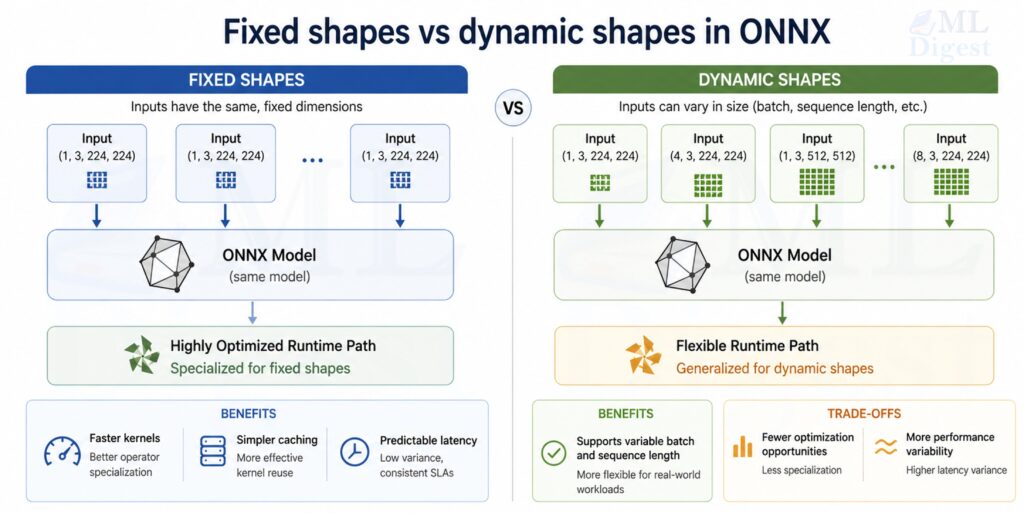 Fixed shapes vs dynamic shapes in ONNX

ML Digest

FIXED SHAPES

Inputs have the same, fixed dimensions

Input (1, 3, 224, 224)

Input (1, 3, 224, 224)

...

Input (1, 3, 224, 224)

ONNX Model (same model)

Highly Optimized Runtime Path
Specialized for fixed shapes

BENEFITS

Faster kernels
Better operator specialization

Simpler caching
More effective kernel reuse

Predictable latency
Low variance, consistent SLAs

VS

DYNAMIC SHAPES

Inputs can vary in size (batch, sequence length, etc.)

Input (1, 3, 224, 224)

Input (4, 3, 224, 224)

Input (1, 3, 512, 512)

...

Input (8, 3, 224, 224)

ONNX Model (same model)

Flexible Runtime Path
Generalized for dynamic shapes

BENEFITS

Supports variable batch and sequence length
More flexible for real-world workloads

TRADE-OFFS

Fewer optimization opportunities
Less specialization

More performance variability
Higher latency variance